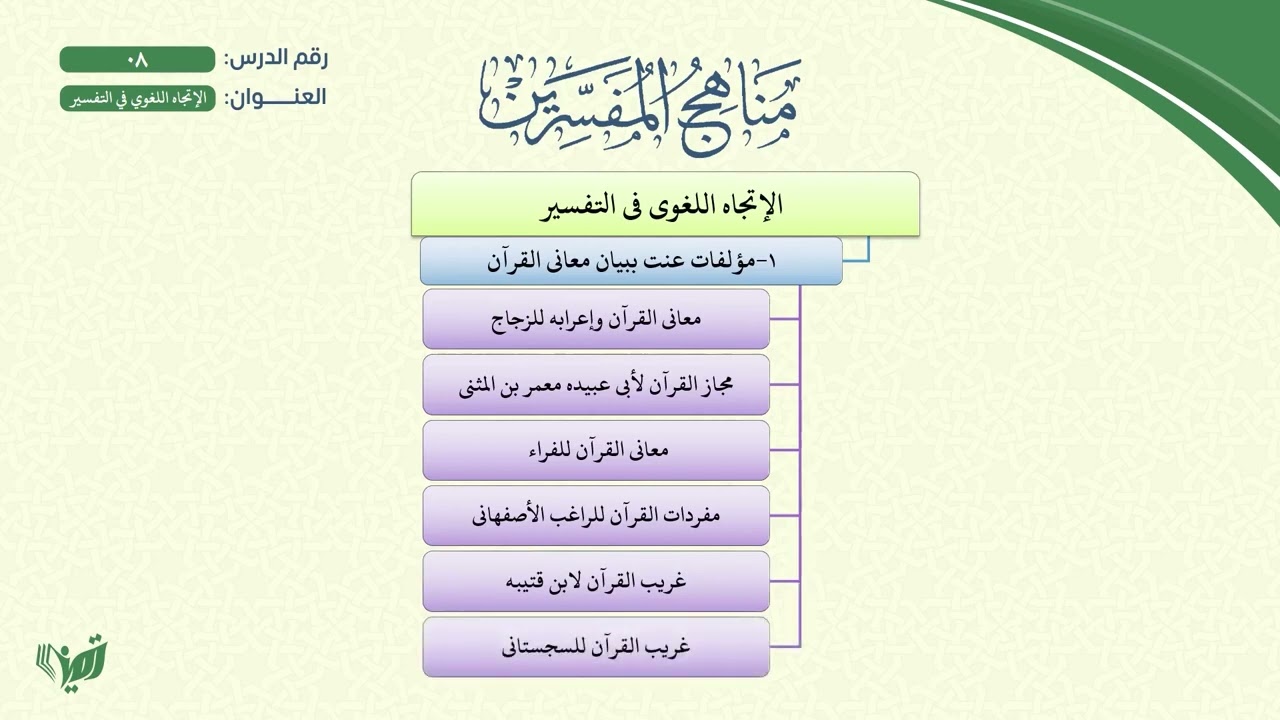 رقم الدرس: ٠٨
العنـــوان: الإتجاه اللغوي في التفسير

مناهج المفسرين

الإتجاه اللغوى فى التفسير

١-مؤلفات عنت ببيان معانى القرآن

معانى القرآن وإعرابه للزجاج

مجاز القرآن لأبى عبيده معمر بن المثنى

معانى القرآن للفراء

مفردات القرآن للراغب الأصفهانى

غريب القرآن لابن قتيبه

غريب القرآن للسجستانى

تميز